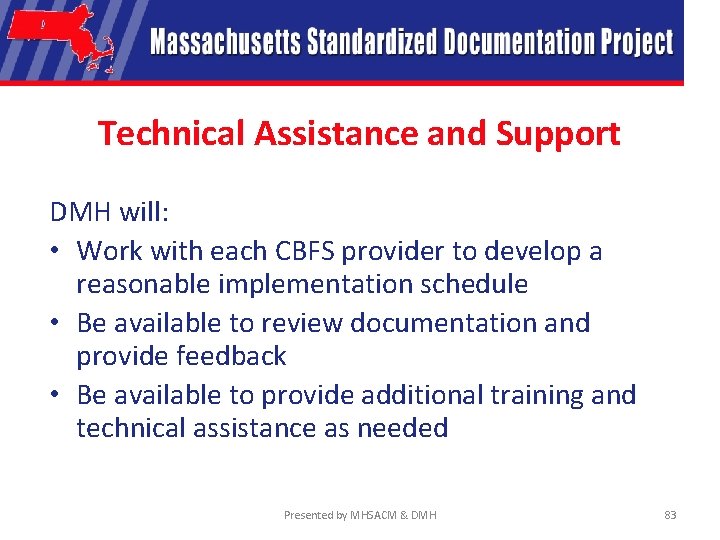 Massachusetts Standardized Documentation Project

Technical Assistance and Support

DMH will:
• Work with each CBFS provider to develop a reasonable implementation schedule
• Be available to review documentation and provide feedback
• Be available to provide additional training and technical assistance as needed

Presented by MHSACM & DMH

83